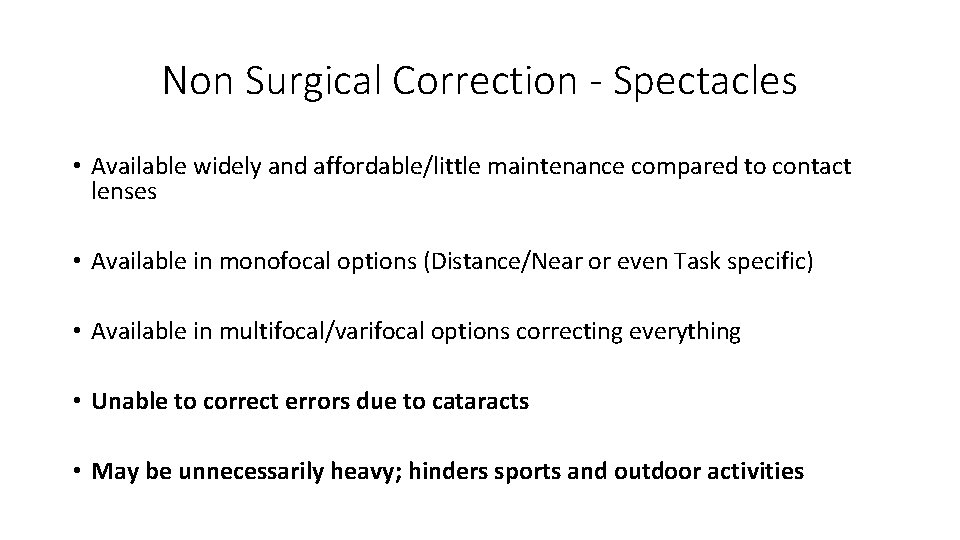 Non Surgical Correction - Spectacles

• Available widely and affordable/little maintenance compared to contact lenses

• Available in monofocal options (Distance/Near or even Task specific)

• Available in multifocal/varifocal options correcting everything

• Unable to correct errors due to cataracts

• May be unnecessarily heavy; hinders sports and outdoor activities